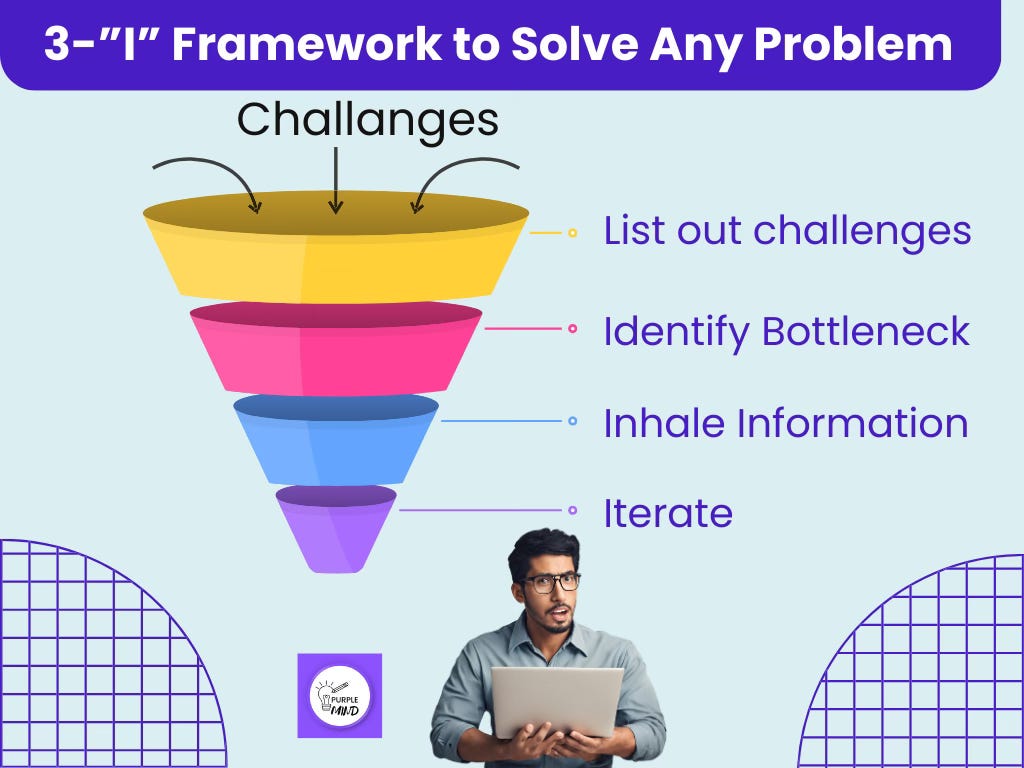 3-"I" Framework to Solve Any Problem

Challanges

List out challenges

Identify Bottleneck

Inhale Information

Iterate

PURPLE MIND